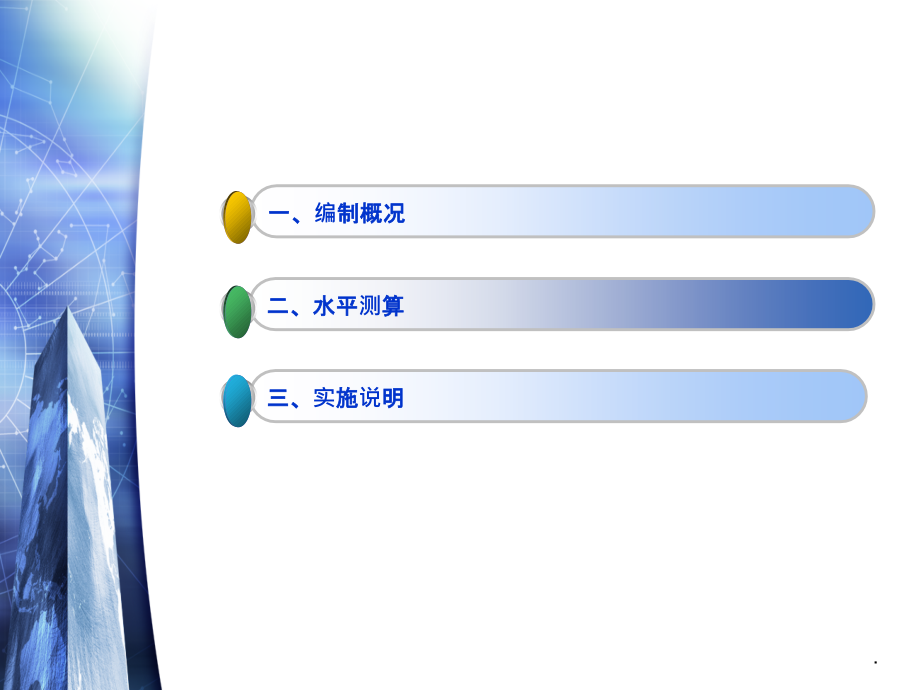 一、编制概况

二、水平测算

三、实施说明

.